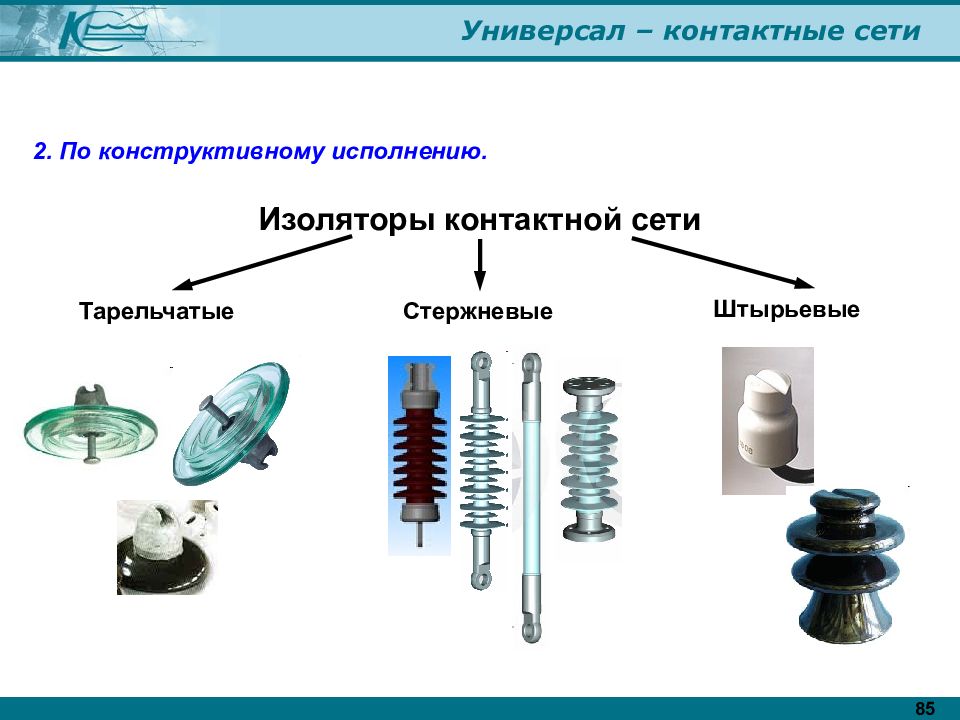 Универсал – контактные сети

2. По конструктивному исполнению.

Изоляторы контактной сети

Тарельчатые

Стержневые

Штырьевые

85